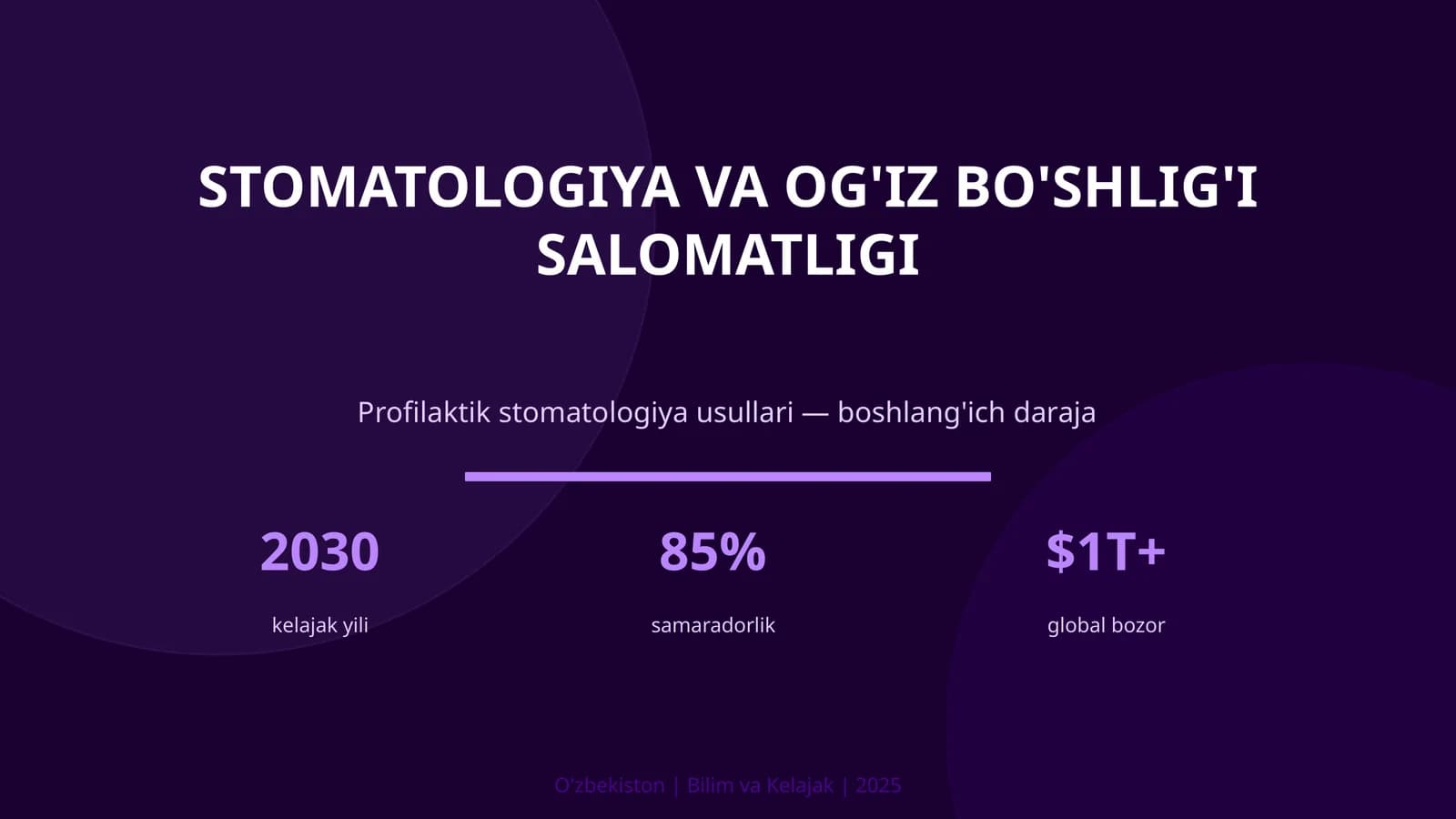 STOMATOLOGIYA VA OG'IZ BO'SHLIG'I SALOMATLIGI

Profilaktik stomatologiya usullari — boshlang'ich daraja

2030
kelajak yili

85%
samaradorlik

$1T+
global bozor

O'zbekiston | Bilim va Kelajak | 2025